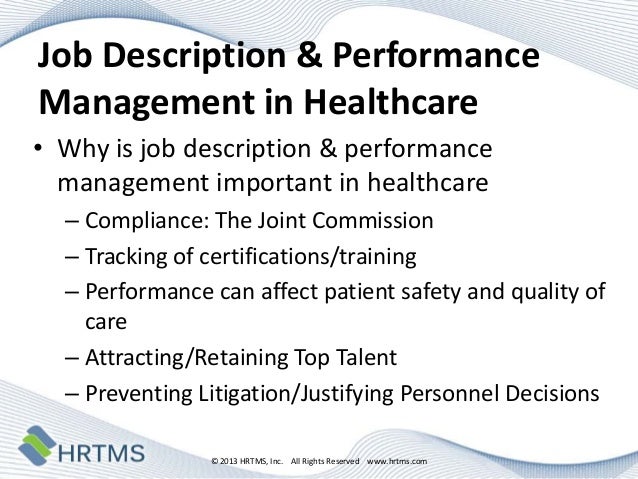 Job Description & Performance Management in Healthcare

• Why is job description & performance management important in healthcare
– Compliance: The Joint Commission
– Tracking of certifications/training
– Performance can affect patient safety and quality of care
– Attracting/Retaining Top Talent
– Preventing Litigation/Justifying Personnel Decisions

HRTMS

© 2013 HRTMS, Inc. All Rights Reserved www.hrtms.com